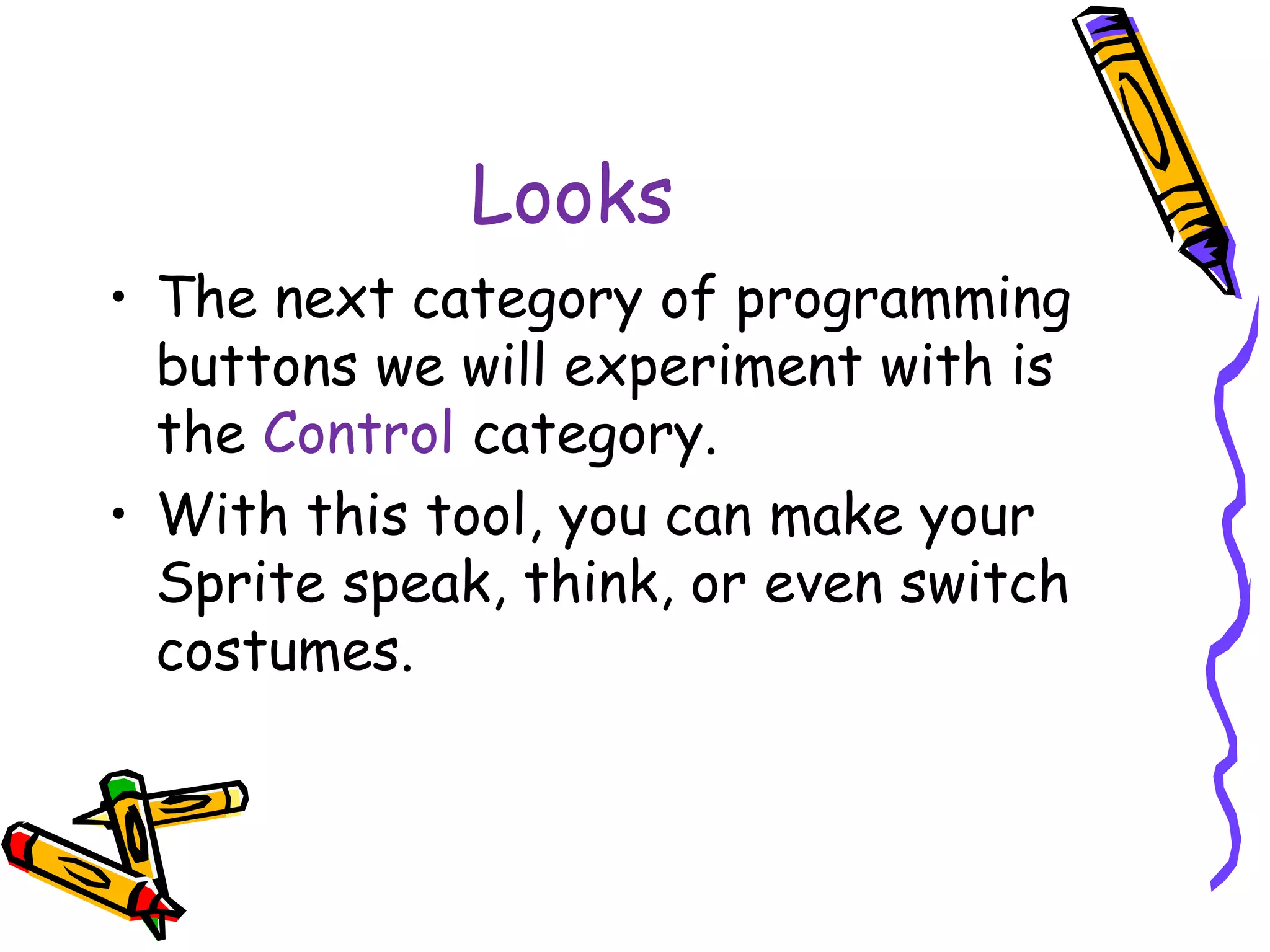 Looks

• The next category of programming buttons we will experiment with is the Control category.
• With this tool, you can make your Sprite speak, think, or even switch costumes.